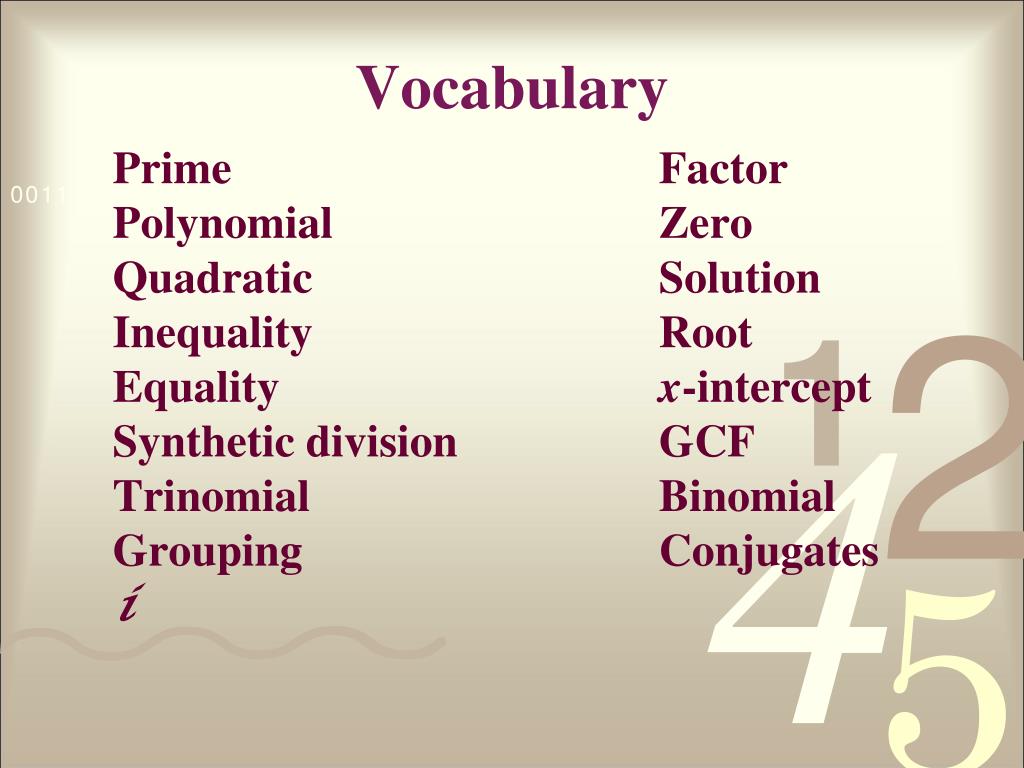 Vocabulary

0011

Prime
Polynomial
Quadratic
Inequality
Equality
Synthetic division
Trinomial
Grouping
$i$

Factor
Zero
Solution
Root
$x$-intercept
GCF
Binomial
Conjugates

1
2
4
5